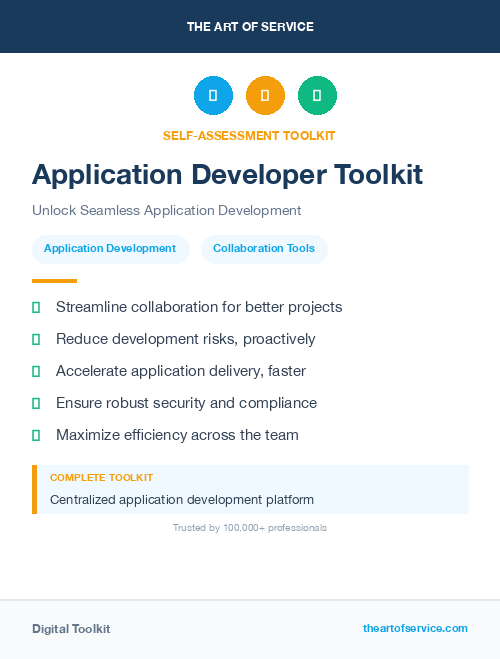 THE ART OF SERVICE

SELF-ASSESSMENT TOOLKIT

Application Developer Toolkit

Unlock Seamless Application Development

Application Development

Collaboration Tools

Streamline collaboration for better projects

Reduce development risks, proactively

Accelerate application delivery, faster

Ensure robust security and compliance

Maximize efficiency across the team

COMPLETE TOOLKIT

Centralized application development platform

Trusted by 100,000+ professionals

Digital Toolkit

theartofservice.com